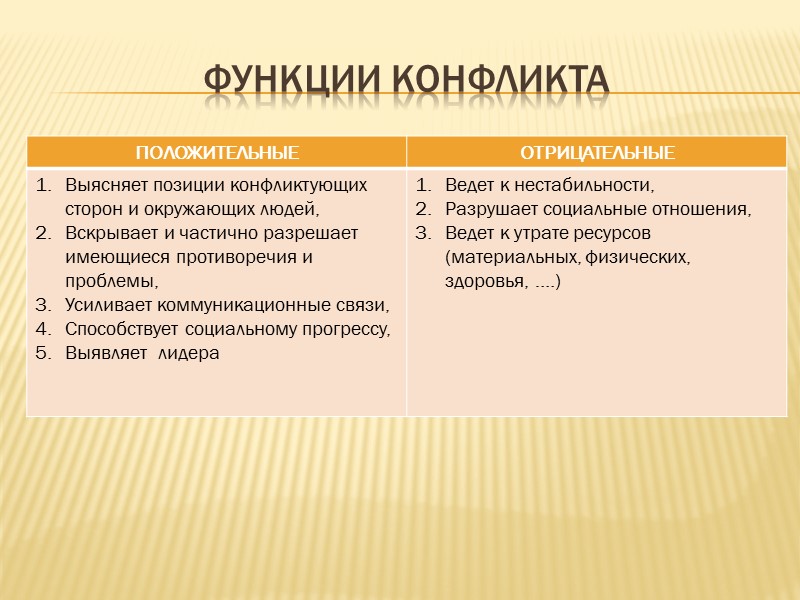 ФУНКЦИИ КОНФЛИКТА

| ПОЛОЖИТЕЛЬНЫЕ | ОТРИЦАТЕЛЬНЫЕ |
|---|---|
| 1. Выясняет позиции конфликтующих сторон и окружающих людей, 2. Вскрывает и частично разрешает имеющиеся противоречия и проблемы, 3. Усиливает коммуникационные связи, 4. Способствует социальному прогрессу, 5. Выявляет лидера | 1. Ведет к нестабильности, 2. Разрушает социальные отношения, 3. Ведет к утрате ресурсов (материальных, физических, здоровья, ….) |